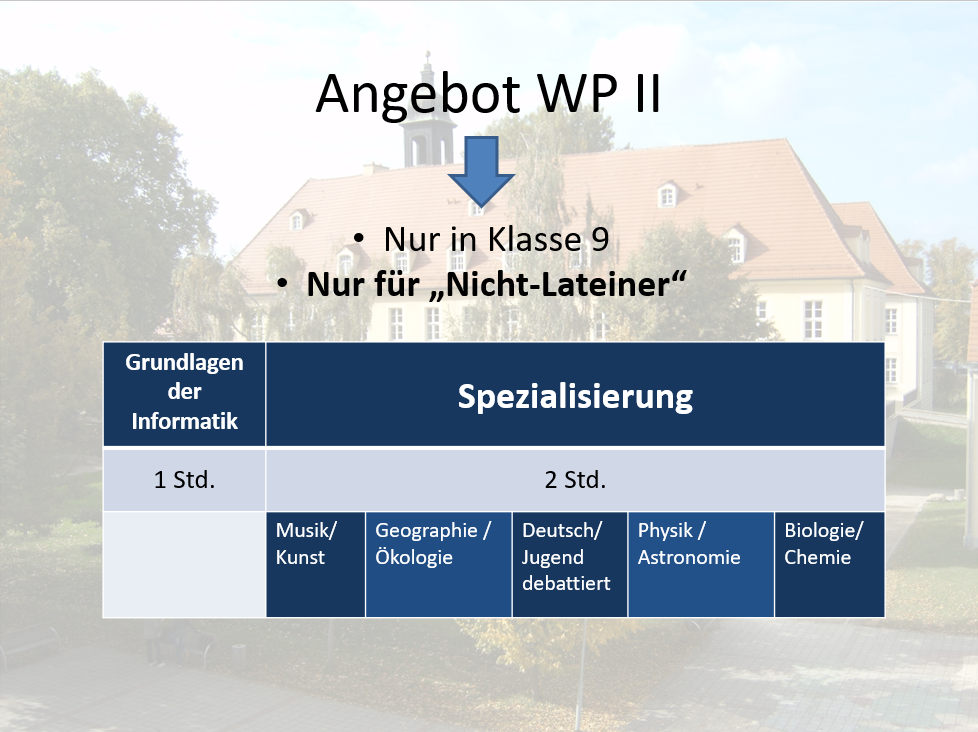 Angebot WP II

• Nur in Klasse 9
• **Nur für „Nicht-Lateiner“**

| Grundlagen der Informatik | Spezialisierung | | | | |
|---|---|---|---|---|---|
| 1 Std. | 2 Std. | | | | |
| | Musik/ Kunst | Geographie / Ökologie | Deutsch/ Jugend debattiert | Physik / Astronomie | Biologie/ Chemie |